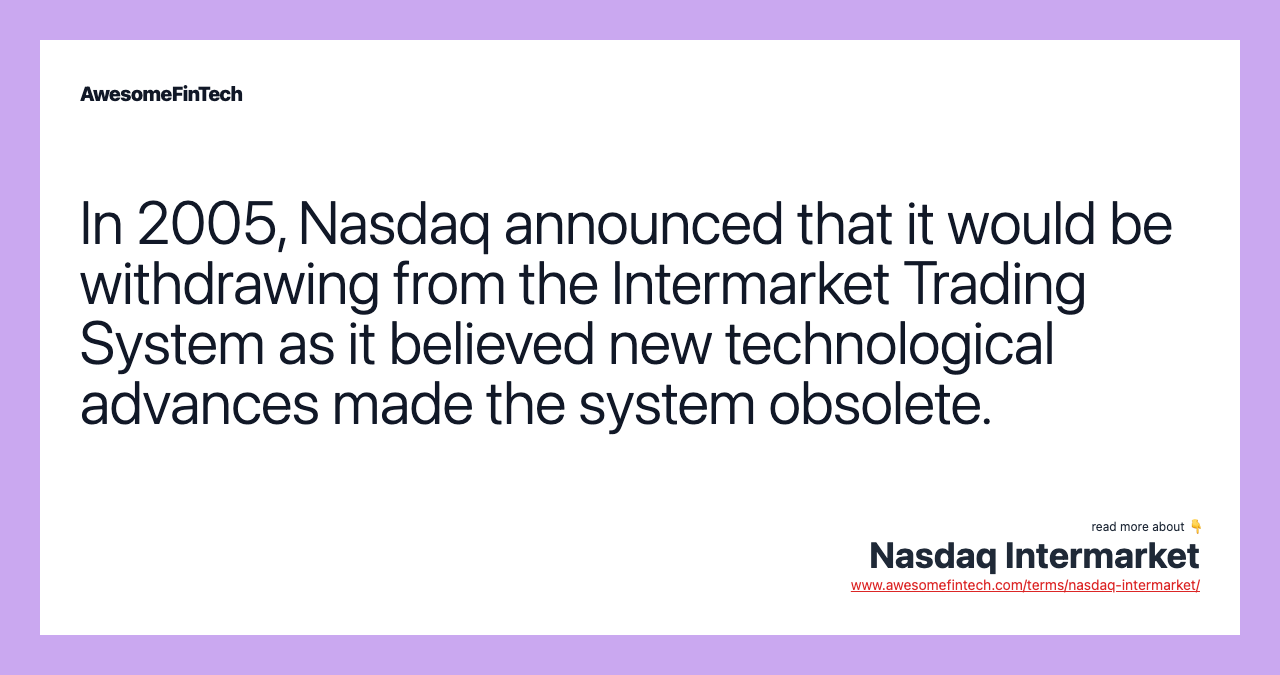 AwesomeFinTech

In 2005, Nasdaq announced that it would be withdrawing from the Intermarket Trading System as it believed new technological advances made the system obsolete.

read more about 👇
Nasdaq Intermarket
www.awesomefintech.com/terms/nasdaq-intermarket/